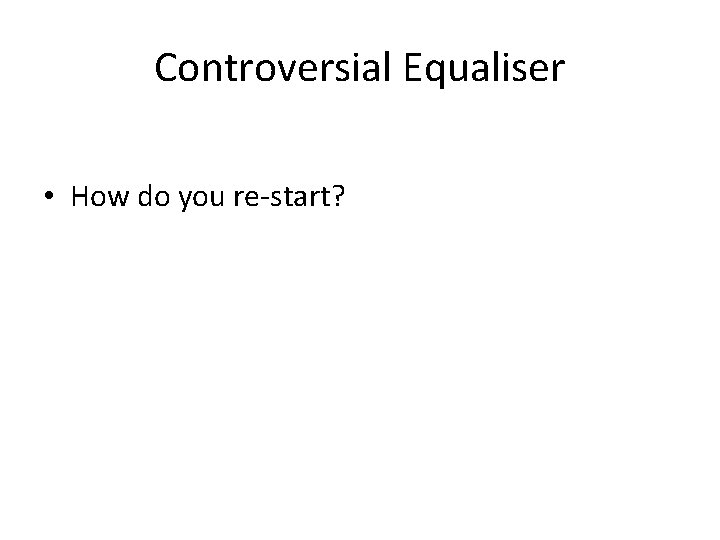 Controversial Equaliser

• How do you re-start?